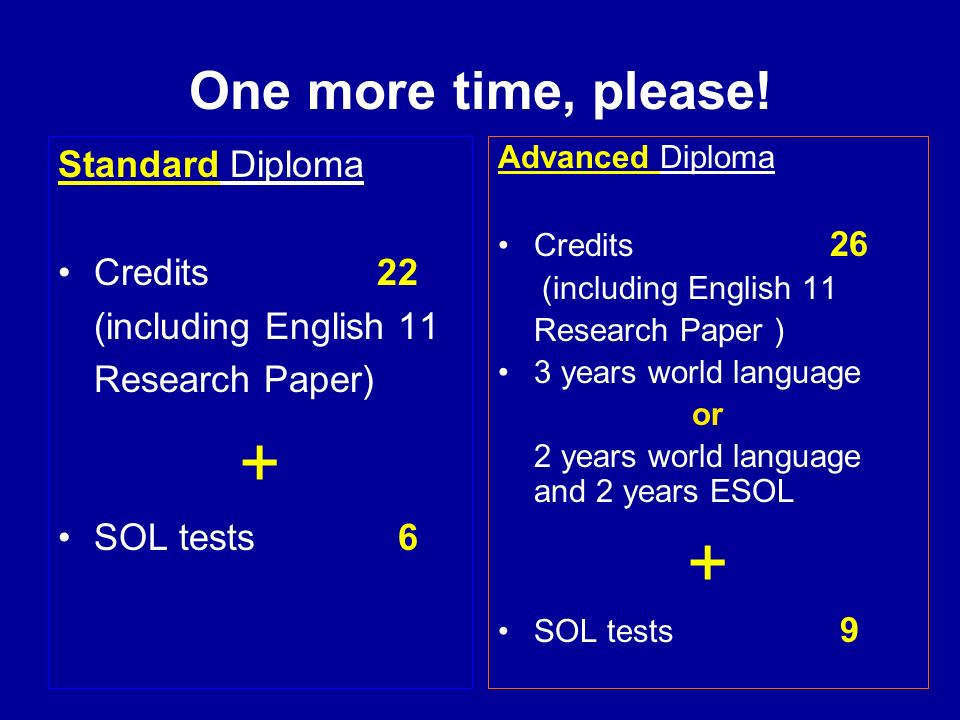 One more time, please!

Standard Diploma

• Credits 22
(including English 11 Research Paper)

+

• SOL tests 6

Advanced Diploma

• Credits 26
(including English 11 Research Paper )
• 3 years world language
or
2 years world language and 2 years ESOL

+

• SOL tests 9